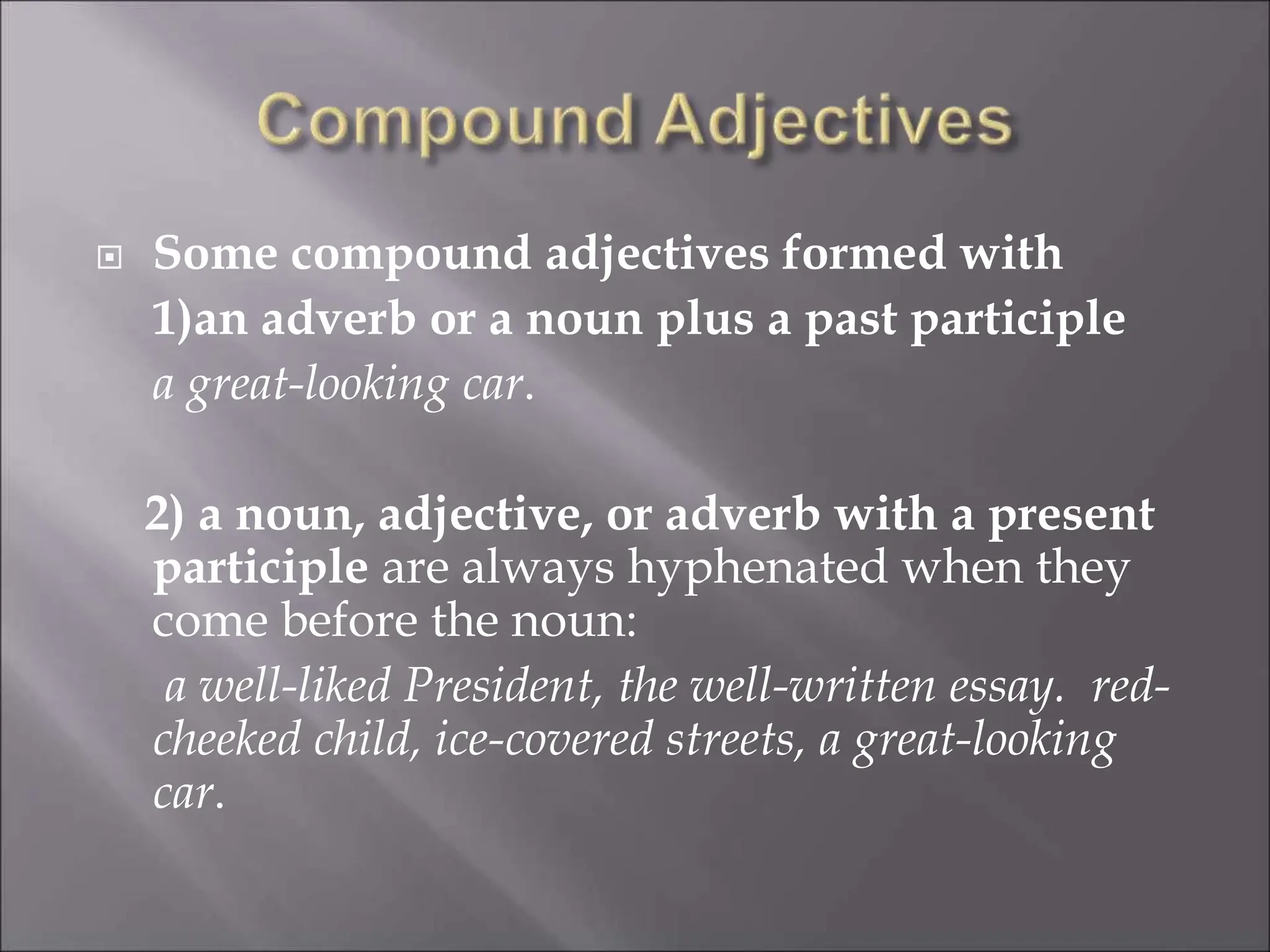 Compound Adjectives

Some compound adjectives formed with
1)an adverb or a noun plus a past participle
a great-looking car.

2) a noun, adjective, or adverb with a present participle are always hyphenated when they come before the noun:
a well-liked President, the well-written essay. red-cheeked child, ice-covered streets, a great-looking car.